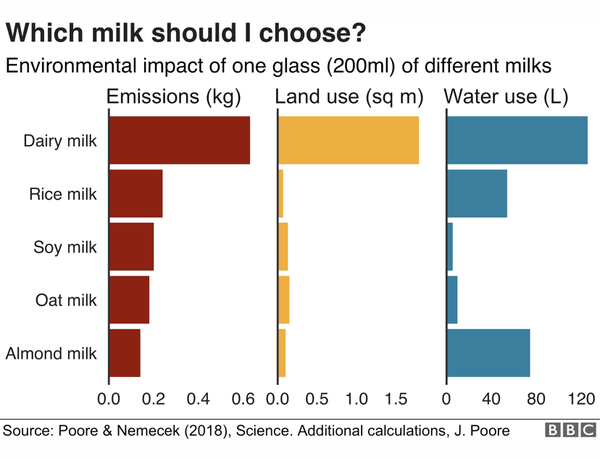 Which milk should I choose?

Environmental impact of one glass (200ml) of different milks

Emissions (kg)

Land use (sq m)

Water use (L)

Dairy milk

Rice milk

Soy milk

Oat milk

Almond milk

0.0 0.2 0.4 0.6

0.0 0.5 1.0 1.5

0 40 80 120

Source: Poore & Nemecek (2018), Science. Additional calculations, J. Poore

BBC